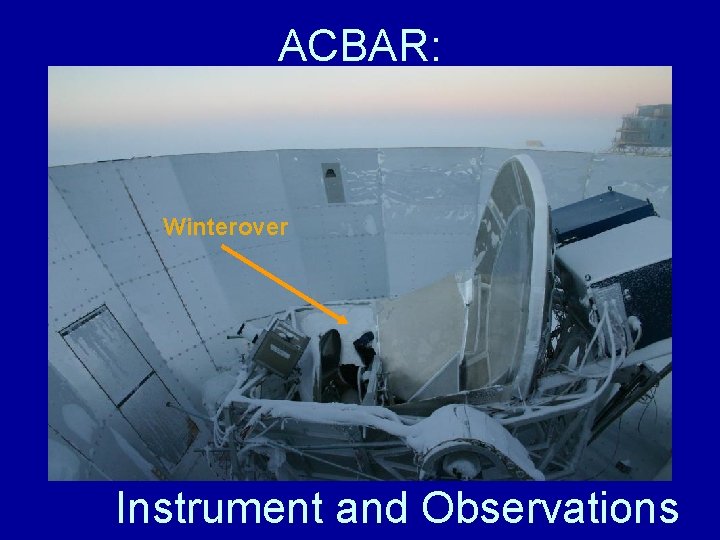 ACBAR:

Winterover

Instrument and Observations